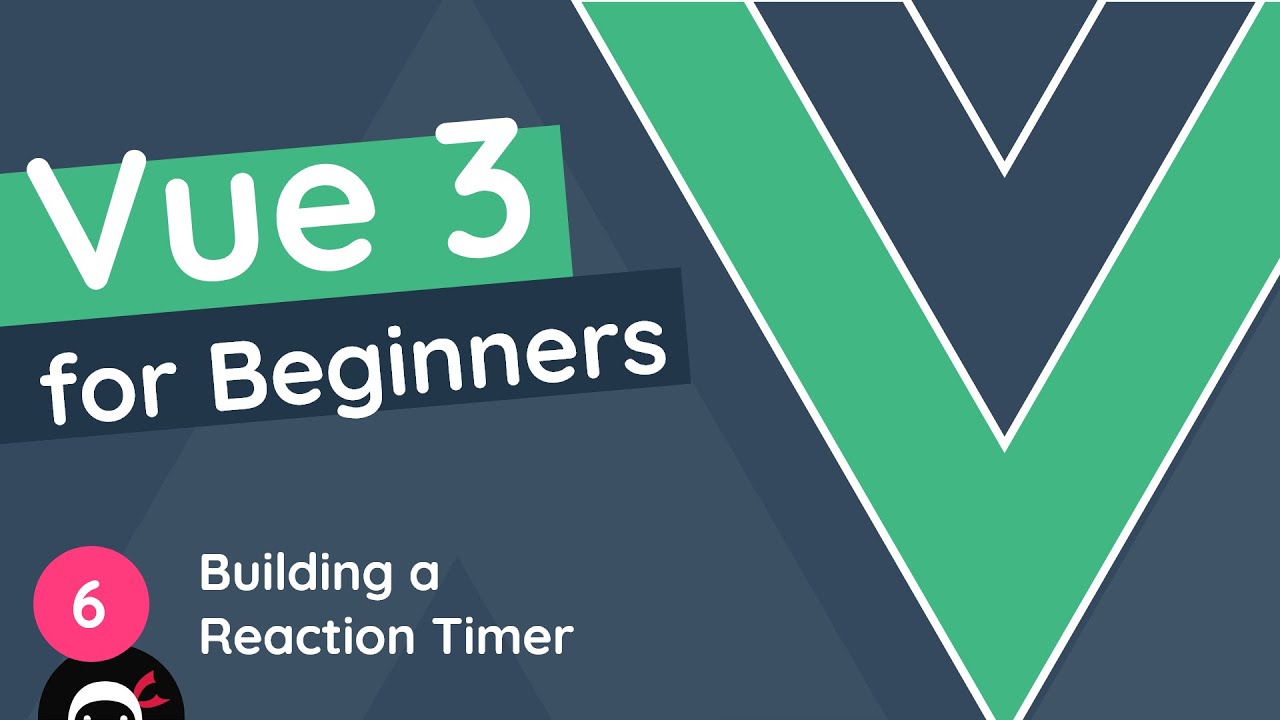 Vue 3
for Beginners

6 Building a Reaction Timer